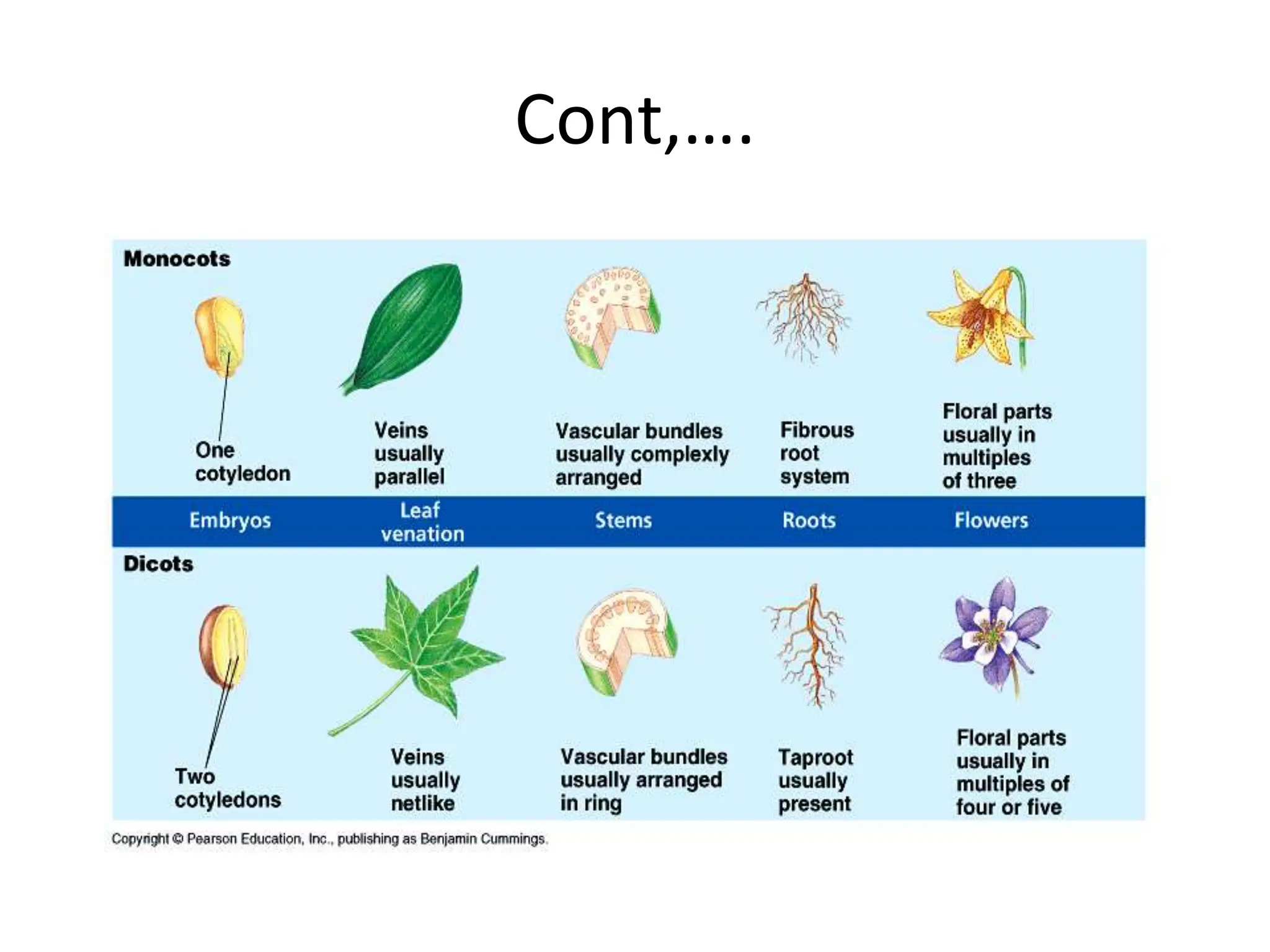 Cont,….

Monocots

One cotyledon

Veins usually parallel

Vascular bundles usually complexly arranged

Fibrous root system

Floral parts usually in multiples of three

Embryos

Leaf venation

Stems

Roots

Flowers

Dicots

Two cotyledons

Veins usually netlike

Vascular bundles usually arranged in ring

Taproot usually present

Floral parts usually in multiples of four or five

Copyright © Pearson Education, Inc., publishing as Benjamin Cummings.